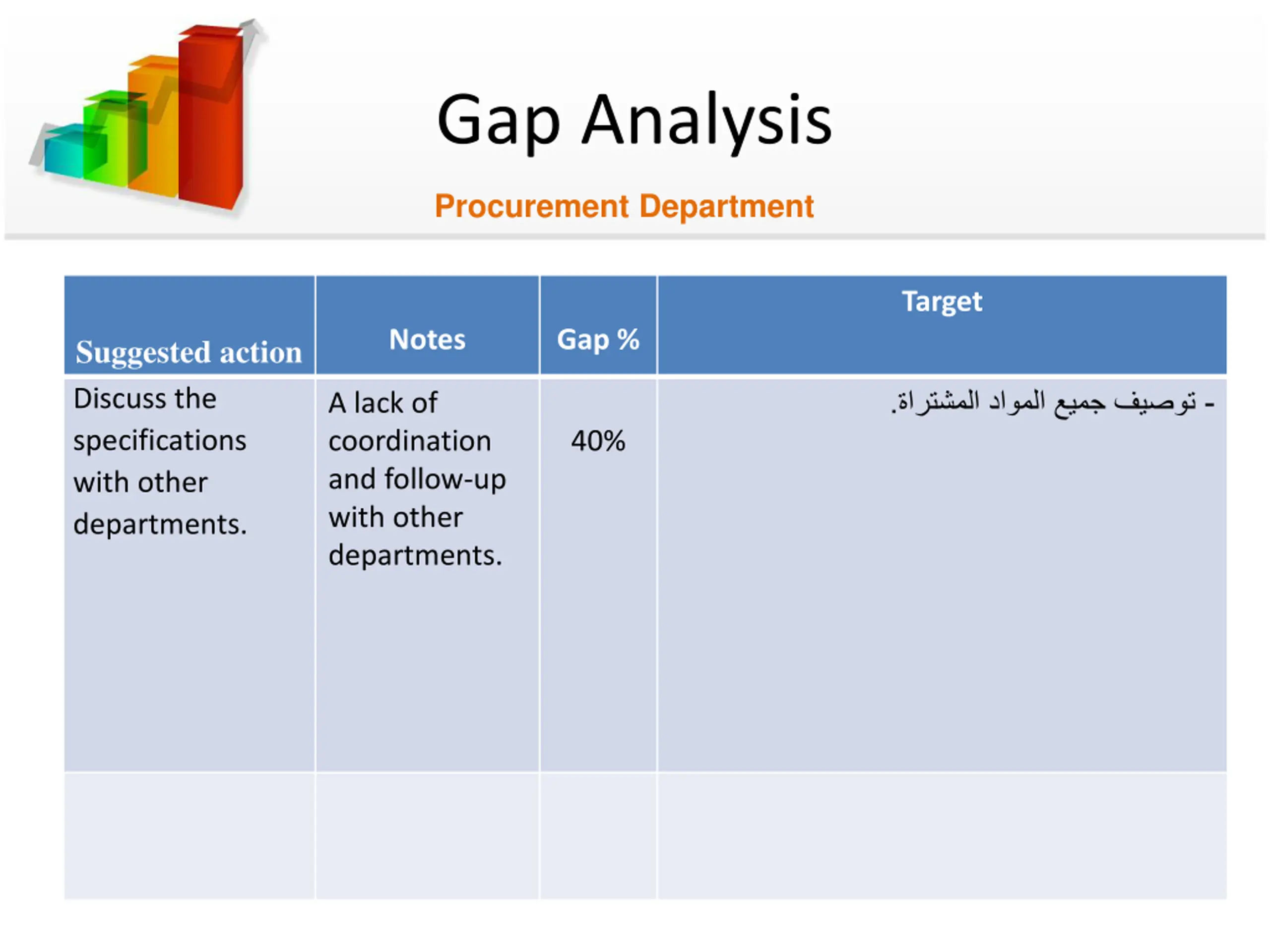 Gap Analysis

Procurement Department

| Suggested action | Notes | Gap % | Target |
|---|---|---|---|
| Discuss the specifications with other departments. | A lack of coordination and follow-up with other departments. | 40% | - توصيف جميع المواد المشتراة. |
| | | | |